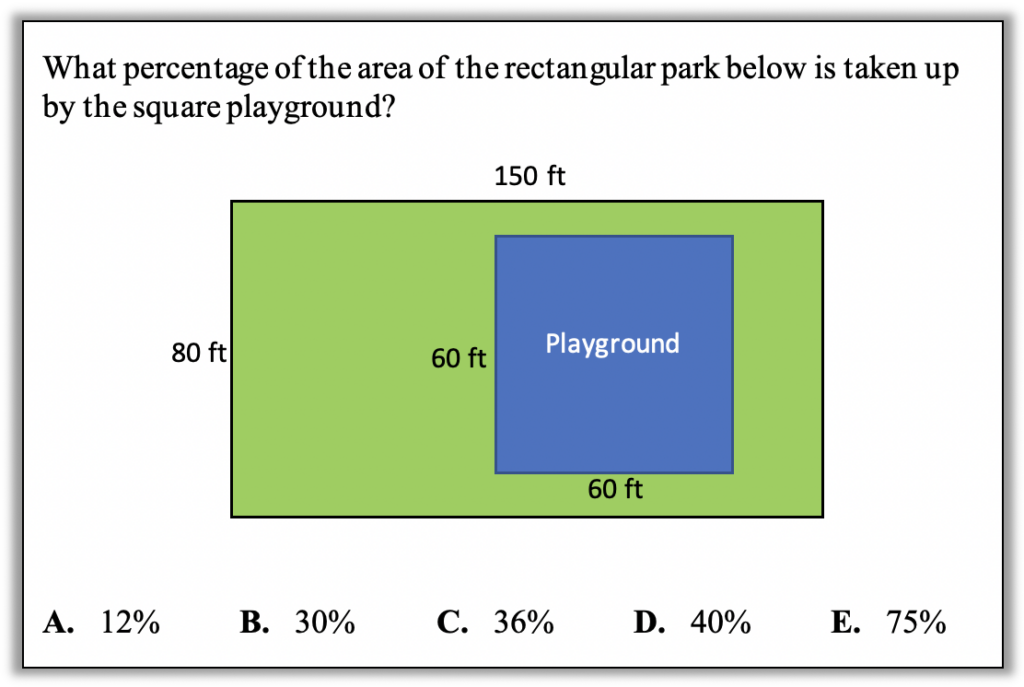 What percentage of the area of the rectangular park below is taken up by the square playground?

150 ft

80 ft

60 ft

Playground

60 ft

A. 12%  B. 30%  C. 36%  D. 40%  E. 75%